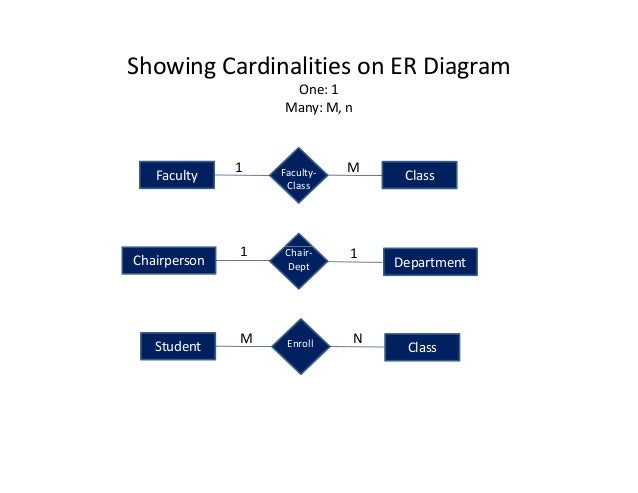 Showing Cardinalities on ER Diagram
One: 1
Many: M, n

Faculty 1 Faculty-Class M Class

Chairperson 1 Chair-Dept 1 Department

Student M Enroll N Class